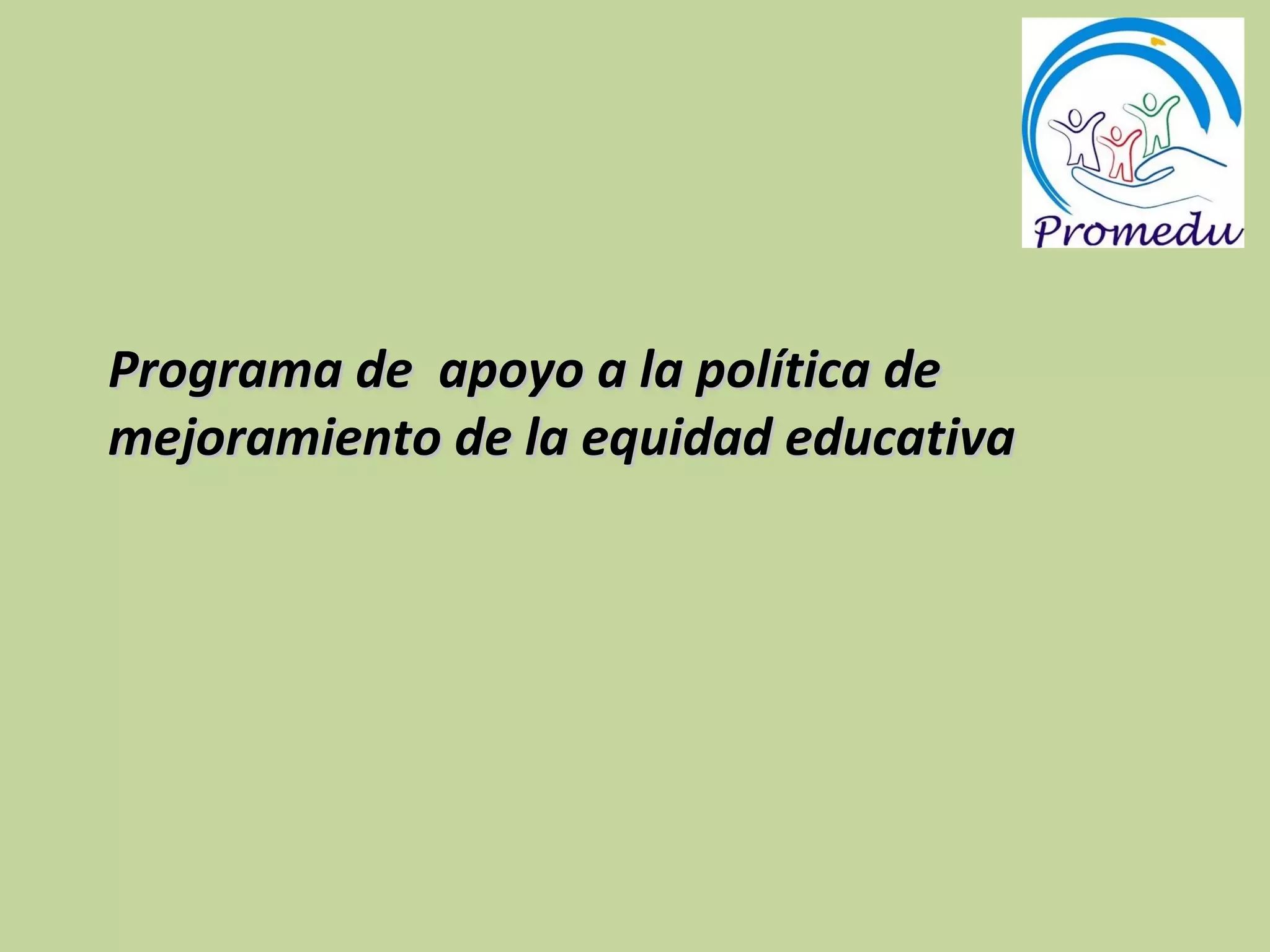 Promedu

Programa de  apoyo a la política de mejoramiento de la equidad educativa